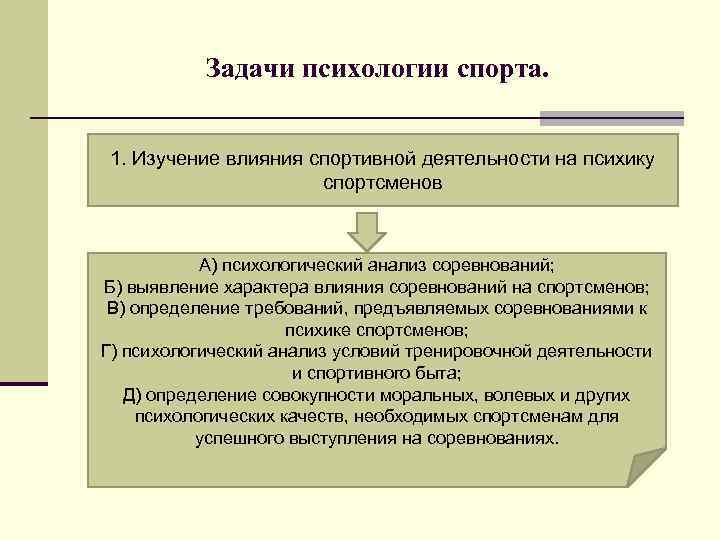 Задачи психологии спорта.

1. Изучение влияния спортивной деятельности на психику спортсменов

А) психологический анализ соревнований;
Б) выявление характера влияния соревнований на спортсменов;
В) определение требований, предъявляемых соревнованиями к психике спортсменов;
Г) психологический анализ условий тренировочной деятельности и спортивного быта;
Д) определение совокупности моральных, волевых и других психологических качеств, необходимых спортсменам для успешного выступления на соревнованиях.